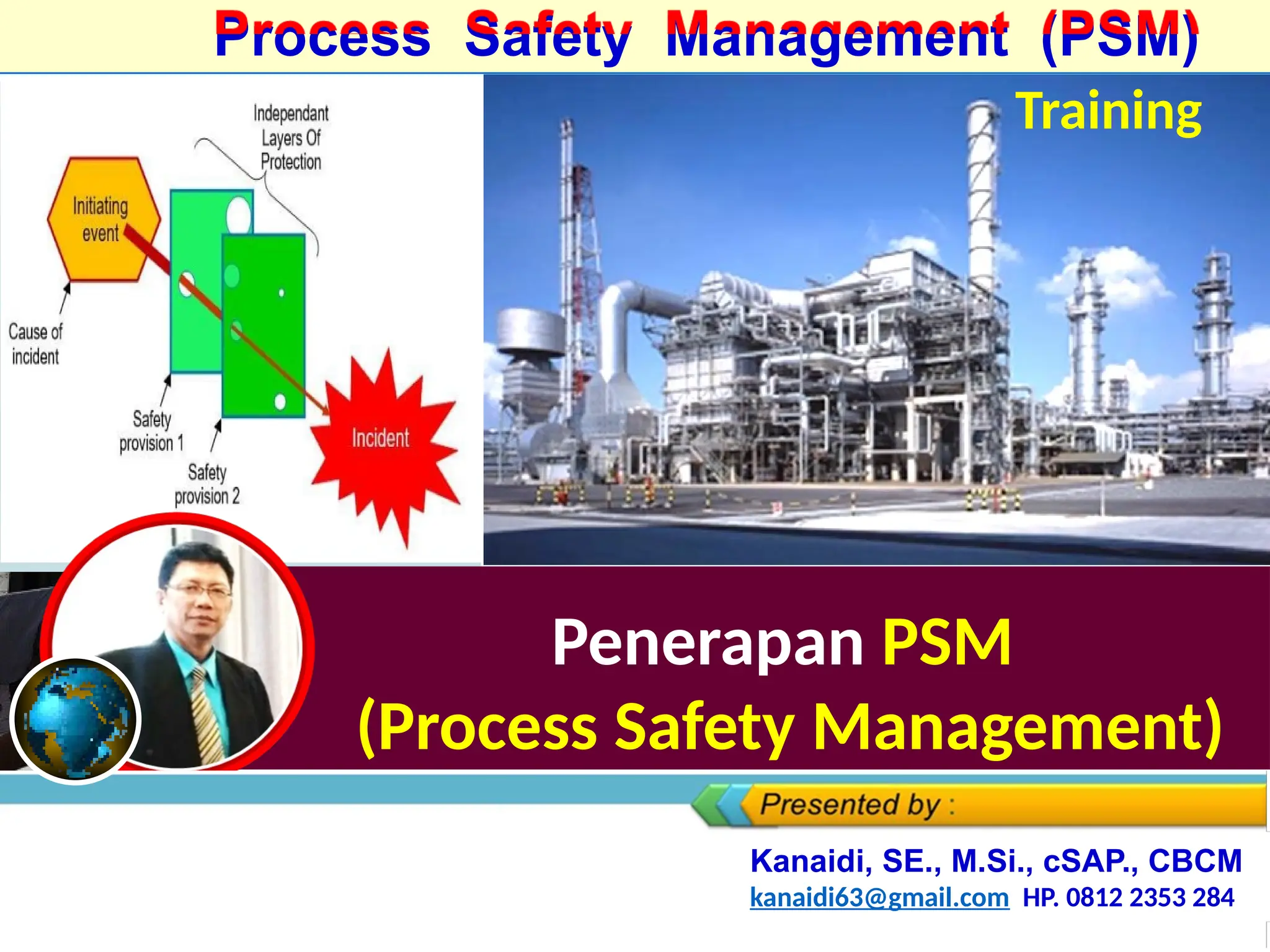 Process Safety Management (PSM)

Training

Independant Layers Of Protection

Initiating event

Cause of incident

Safety provision 1

Safety provision 2

Incident

Penerapan PSM
(Process Safety Management)

Presented by :

Kanaidi, SE., M.Si., cSAP., CBCM
kanaidi63@gmail.com HP. 0812 2353 284